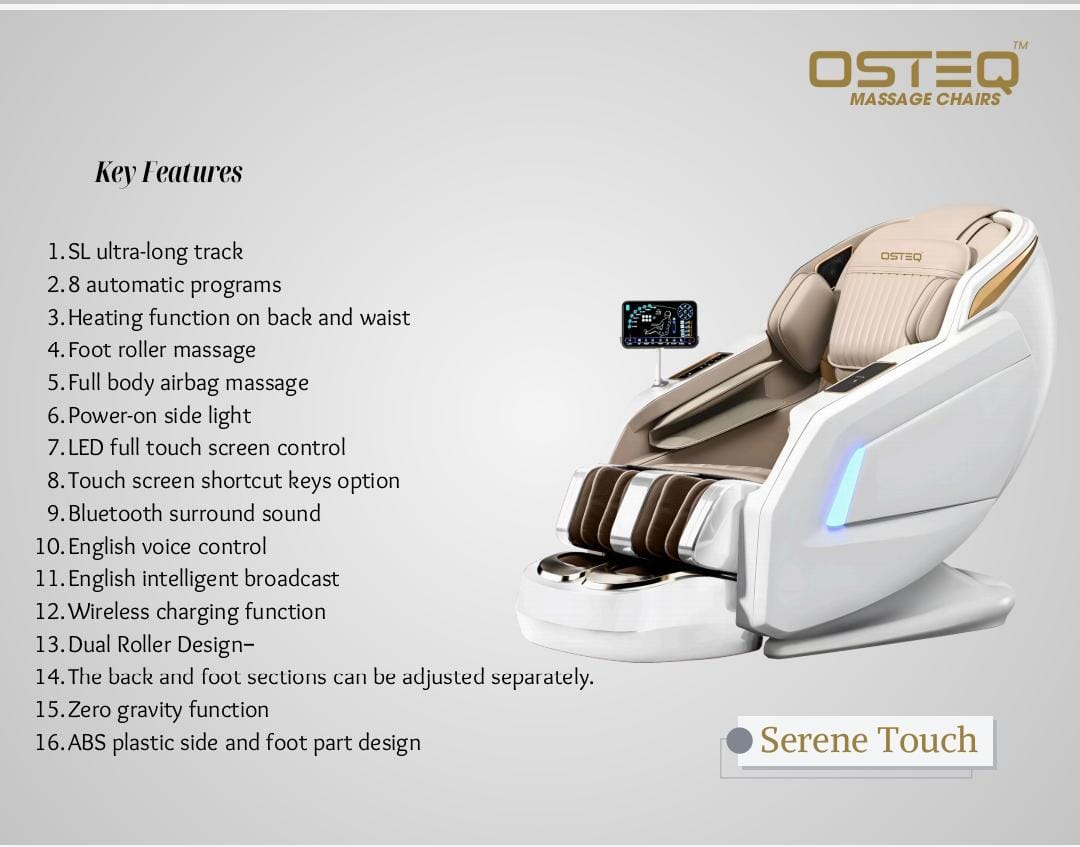 OSTEQ™
MASSAGE CHAIRS

Key Features

1. SL ultra-long track
2. 8 automatic programs
3. Heating function on back and waist
4. Foot roller massage
5. Full body airbag massage
6. Power-on side light
7. LED full touch screen control
8. Touch screen shortcut keys option
9. Bluetooth surround sound
10. English voice control
11. English intelligent broadcast
12. Wireless charging function
13. Dual Roller Design–
14. The back and foot sections can be adjusted separately.
15. Zero gravity function
16. ABS plastic side and foot part design

OSTEQ

Serene Touch